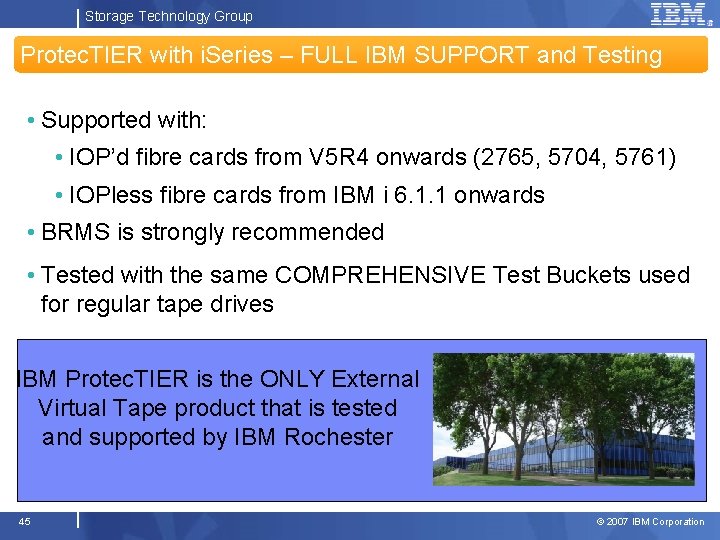 Storage Technology Group

IBM

ProtecTIER with iSeries – FULL IBM SUPPORT and Testing

• Supported with:

• IOP'd fibre cards from V5R4 onwards (2765, 5704, 5761)

• IOPless fibre cards from IBM i 6.1.1 onwards

• BRMS is strongly recommended

• Tested with the same COMPREHENSIVE Test Buckets used for regular tape drives

IBM ProtecTIER is the ONLY External Virtual Tape product that is tested and supported by IBM Rochester

45

© 2007 IBM Corporation